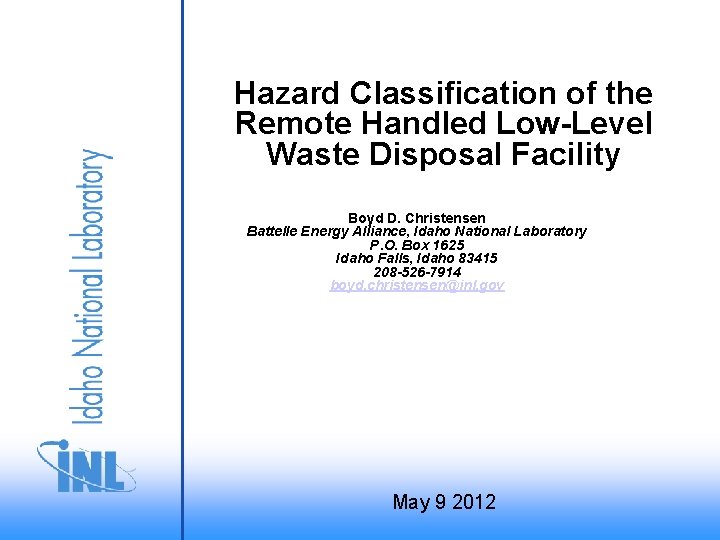 Idaho National Laboratory

INL

Hazard Classification of the Remote Handled Low-Level Waste Disposal Facility

Boyd D. Christensen
Battelle Energy Alliance, Idaho National Laboratory
P.O. Box 1625
Idaho Falls, Idaho 83415
208-526-7914
boyd.christensen@inl.gov

May 9 2012